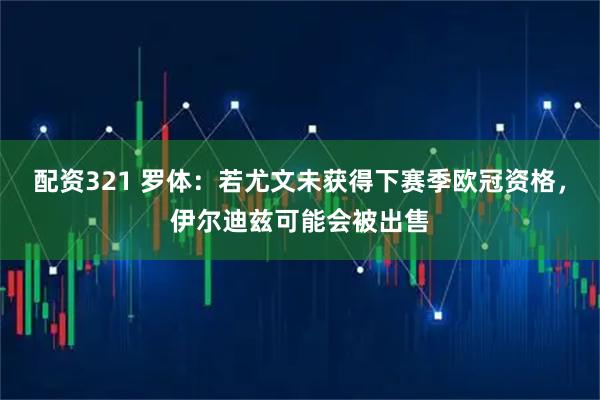 配资321 罗体：若尤文未获得下赛季欧冠资格，伊尔迪兹可能会被出售